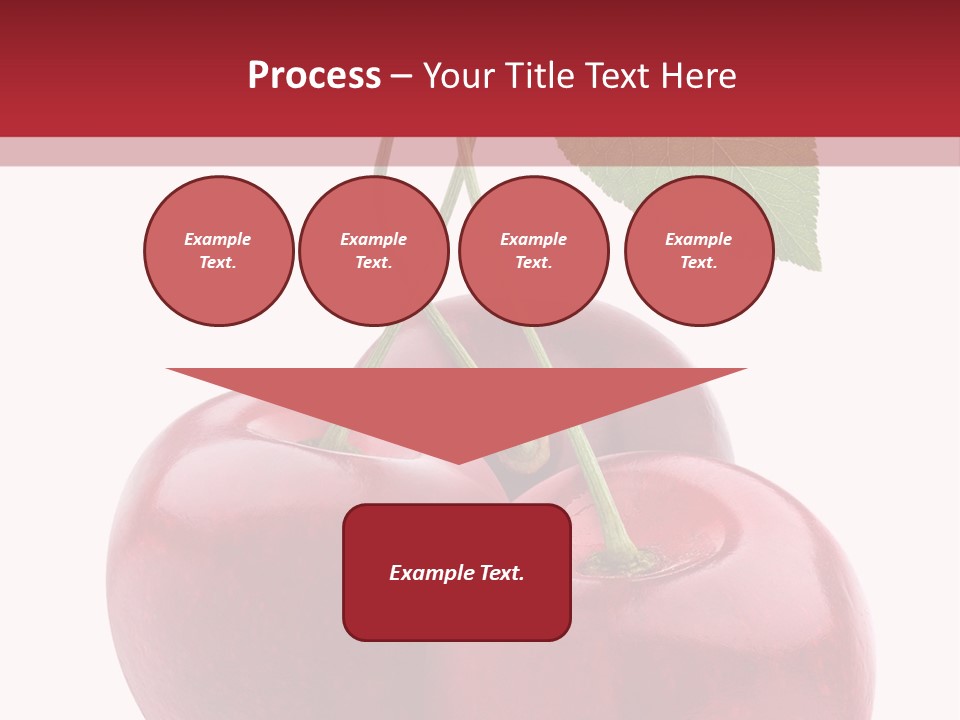 Process – Your Title Text Here

Example Text.

Example Text.

Example Text.

Example Text.

Example Text.